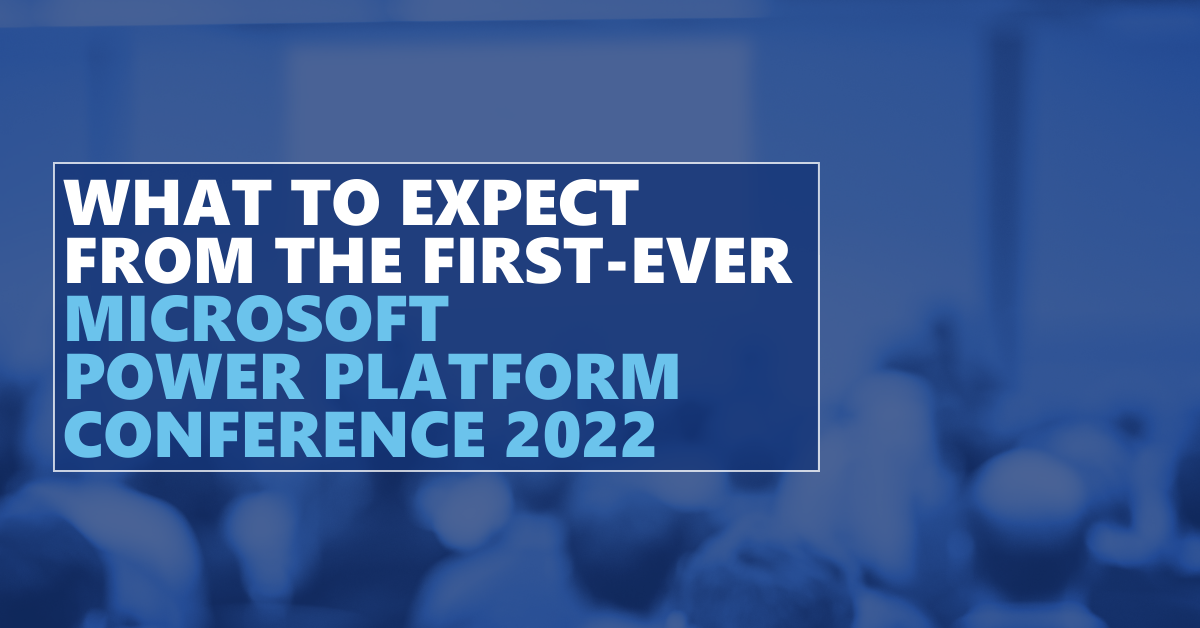 WHAT TO EXPECT FROM THE FIRST-EVER MICROSOFT POWER PLATFORM CONFERENCE 2022